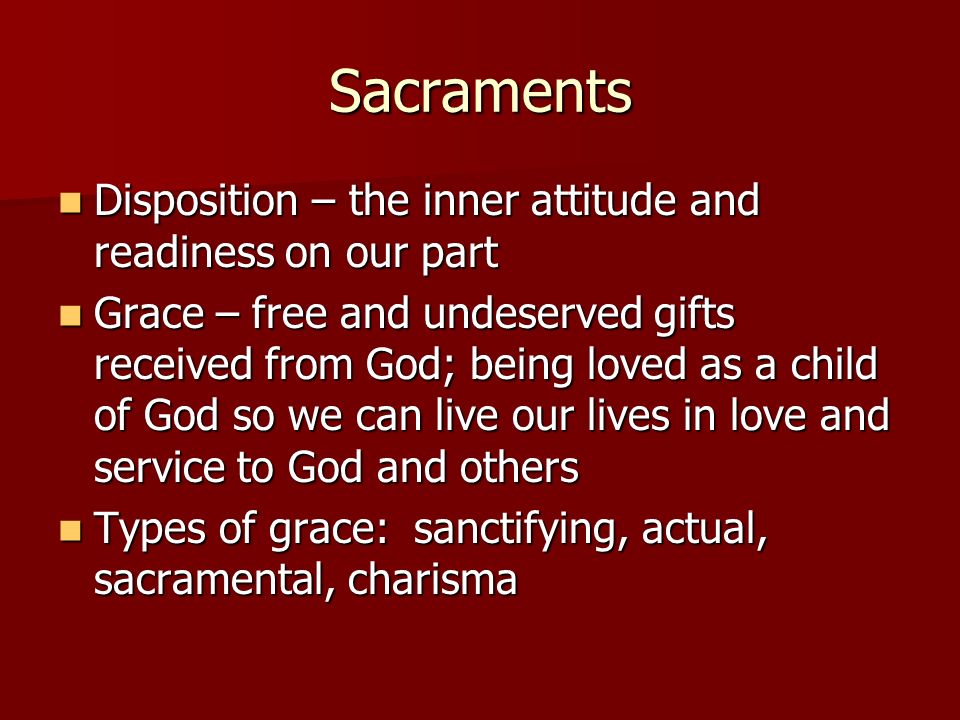 Sacraments

- Disposition – the inner attitude and readiness on our part
- Grace – free and undeserved gifts received from God; being loved as a child of God so we can live our lives in love and service to God and others
- Types of grace: sanctifying, actual, sacramental, charisma